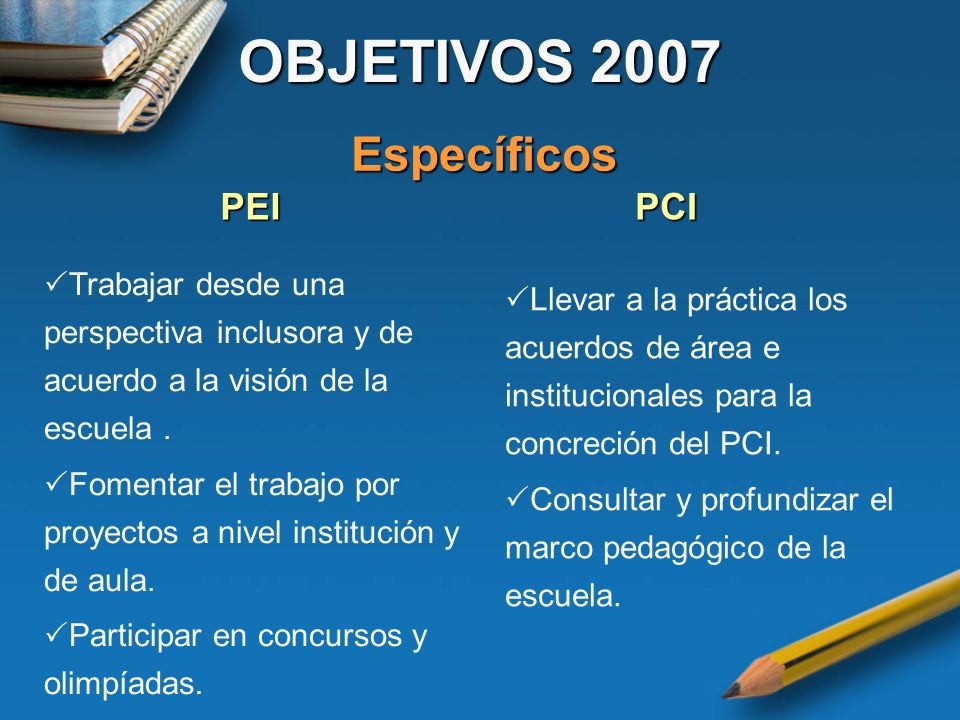 OBJETIVOS 2007

Específicos

PEI

✓Trabajar desde una perspectiva inclusora y de acuerdo a la visión de la escuela .

✓Fomentar el trabajo por proyectos a nivel institución y de aula.

✓Participar en concursos y olimpíadas.

PCI

✓Llevar a la práctica los acuerdos de área e institucionales para la concreción del PCI.

✓Consultar y profundizar el marco pedagógico de la escuela.